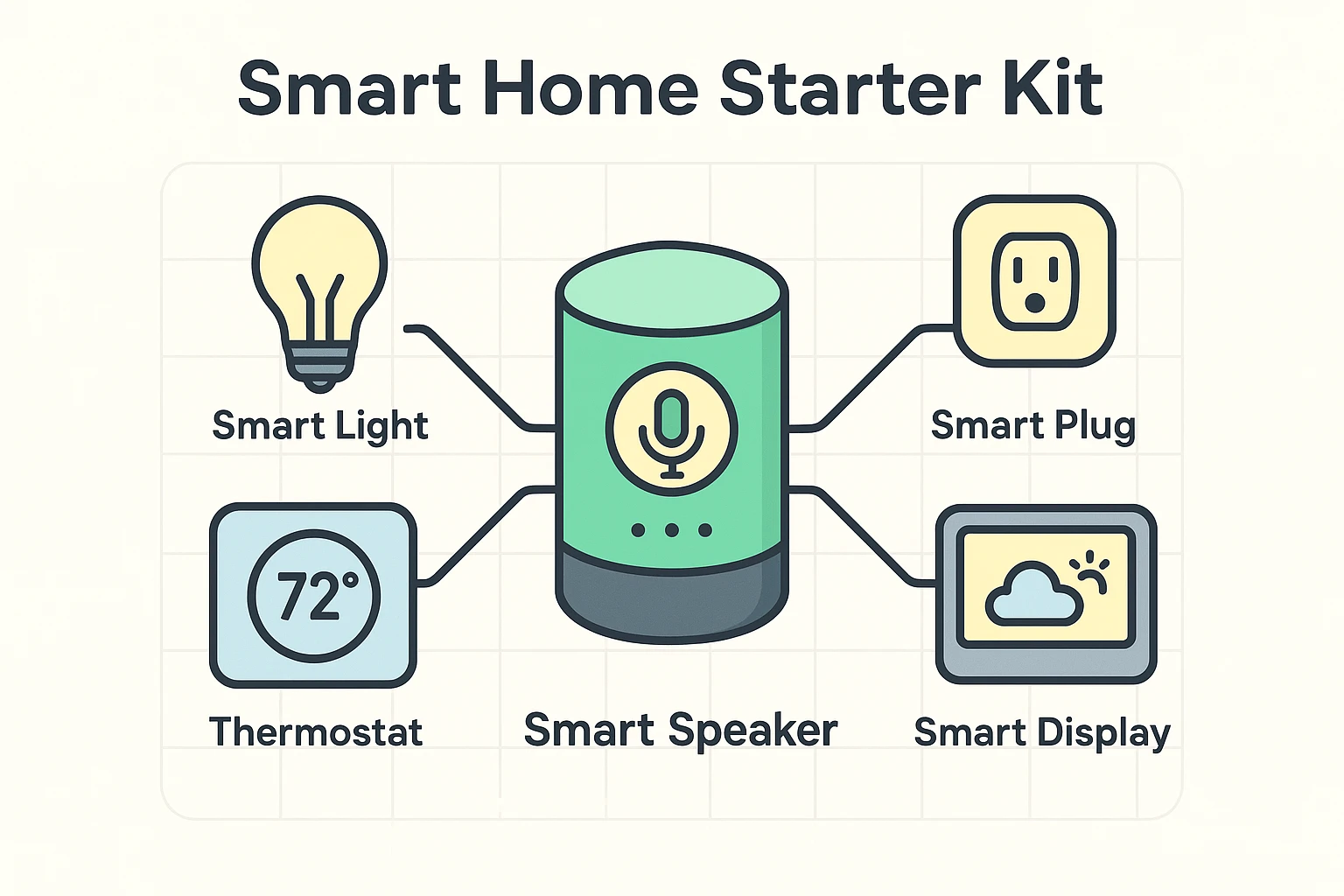 Smart Home Starter Kit

Smart Light

Smart Plug

72°

Thermostat

Smart Speaker

Smart Display